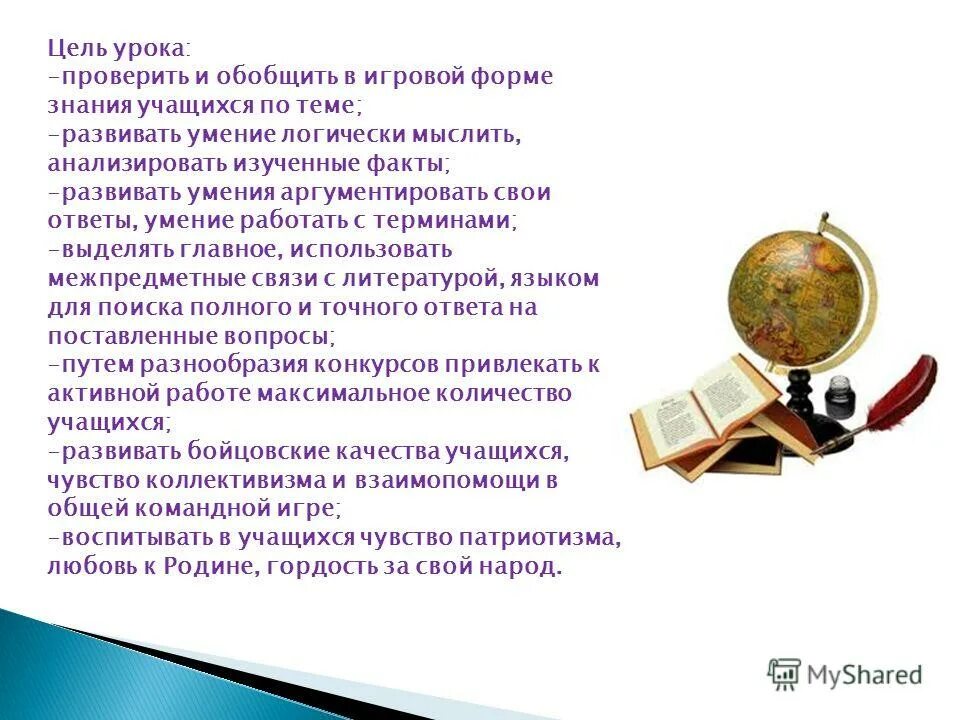 Цель урока:
-проверить и обобщить в игровой форме знания учащихся по теме;
-развивать умение логически мыслить, анализировать изученные факты;
-развивать умения аргументировать свои ответы, умение работать с терминами;
-выделять главное, использовать межпредметные связи с литературой, языком для поиска полного и точного ответа на поставленные вопросы;
-путем разнообразия конкурсов привлекать к активной работе максимальное количество учащихся;
-развивать бойцовские качества учащихся, чувство коллективизма и взаимопомощи в общей командной игре;
-воспитывать в учащихся чувство патриотизма, любовь к Родине, гордость за свой народ.

MyShared